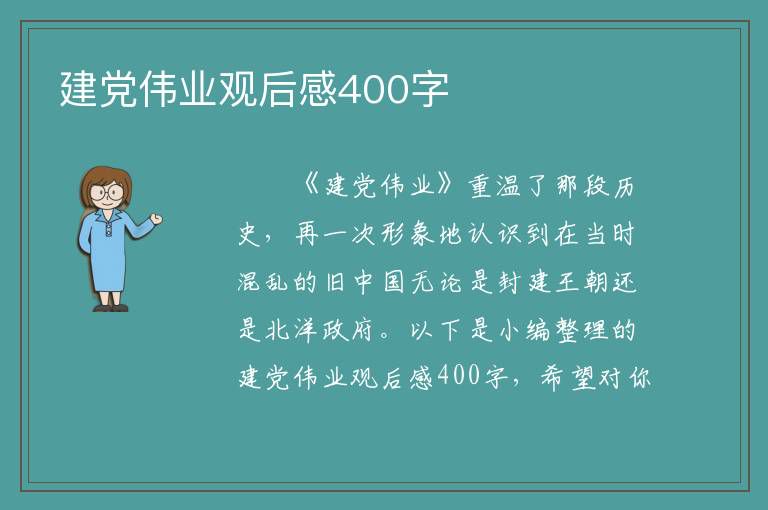 建党伟业观后感400字

《建党伟业》重温了那段历史，再一次形象地认识到在当时混乱的旧中国无论是封建王朝还是北洋政府。以下是小编整理的建党伟业观后感400字，希望对你